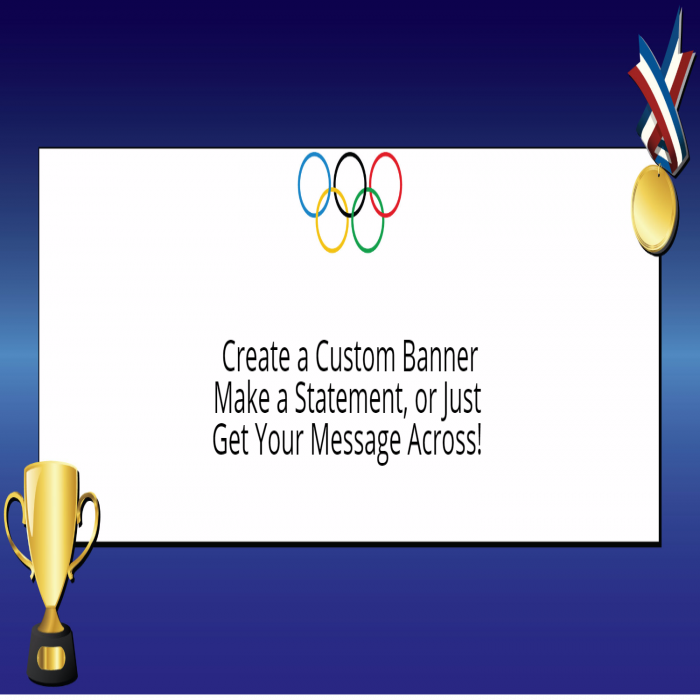 Create a Custom Banner
Make a Statement, or Just
Get Your Message Across!